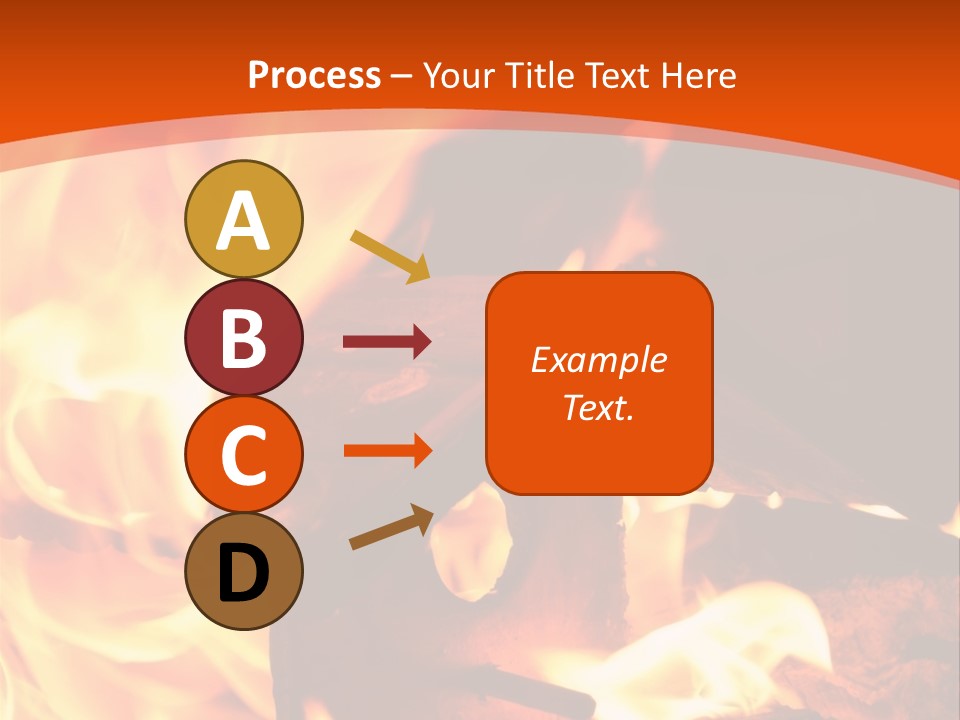 Process – Your Title Text Here

A

B

C

D

Example Text.